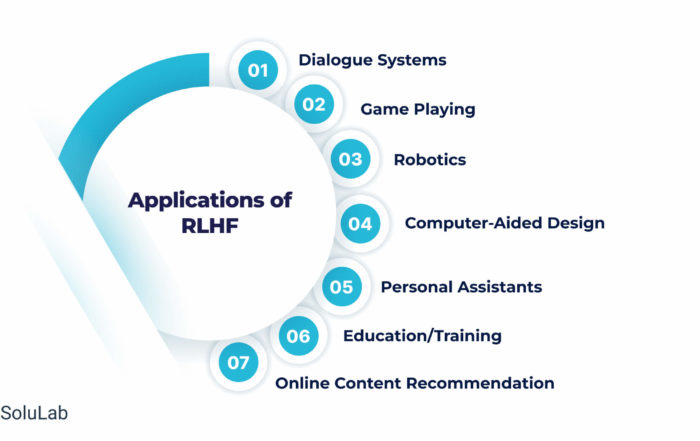 Applications of RLHF

01 Dialogue Systems

02 Game Playing

03 Robotics

04 Computer-Aided Design

05 Personal Assistants

06 Education/Training

07 Online Content Recommendation

SoluLab